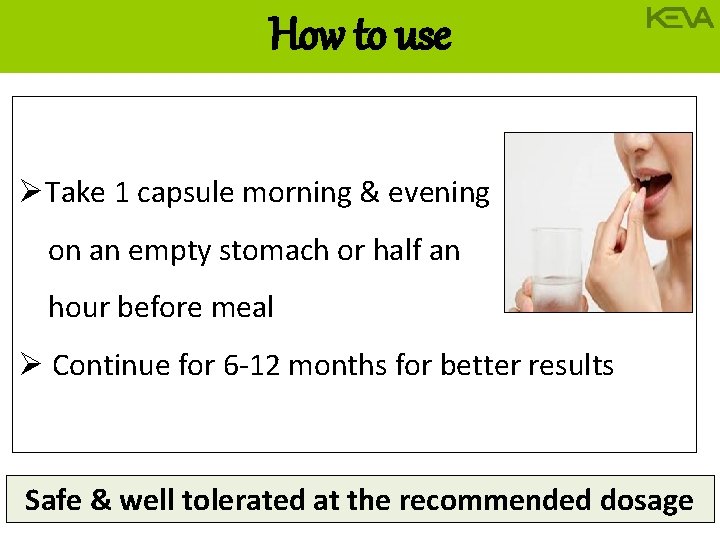 How to use

KEVA

➢Take 1 capsule morning & evening on an empty stomach or half an hour before meal

➢ Continue for 6-12 months for better results

Safe & well tolerated at the recommended dosage